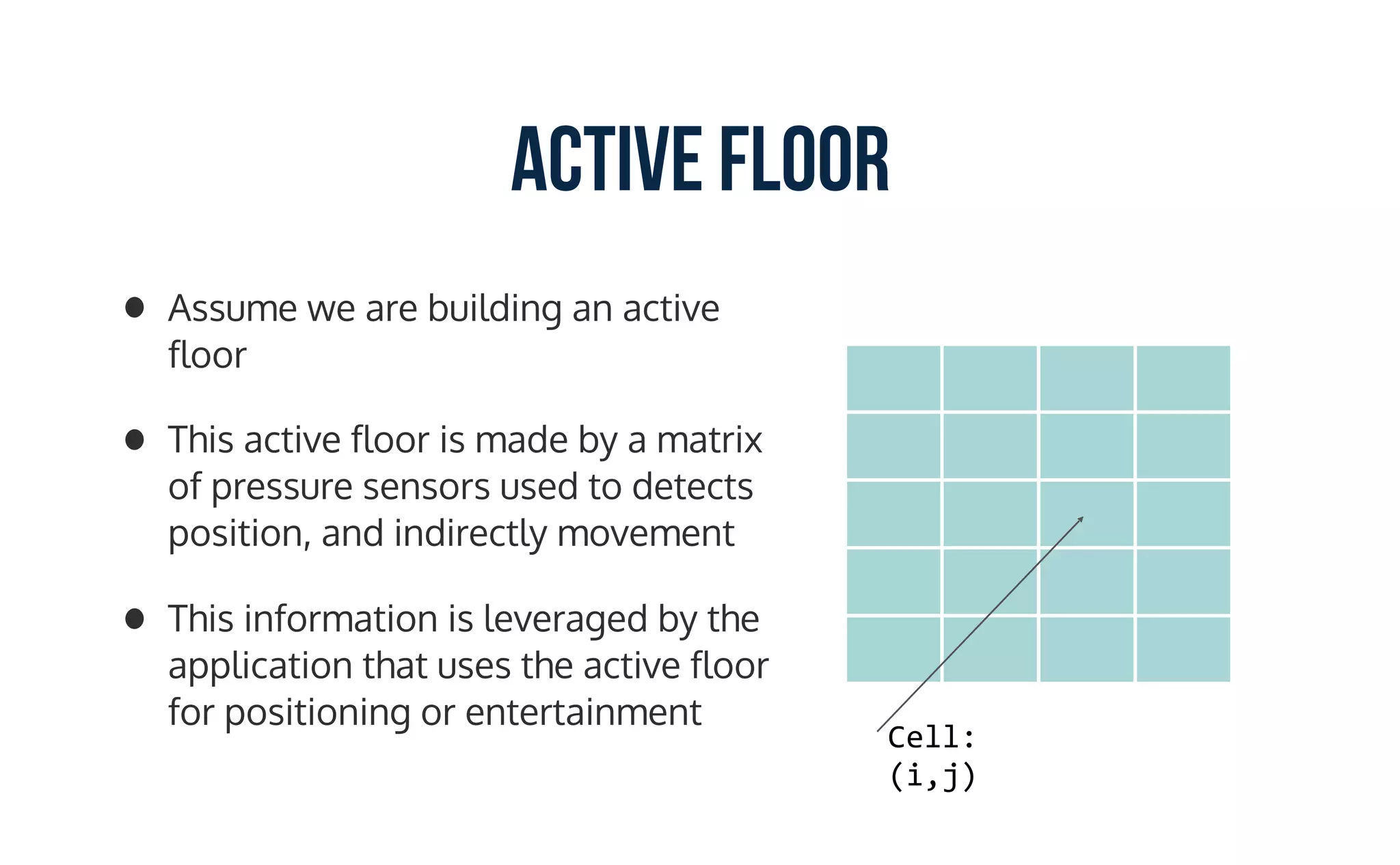 ACTIVE FLOOR

- Assume we are building an active floor

- This active floor is made by a matrix of pressure sensors used to detects position, and indirectly movement

- This information is leveraged by the application that uses the active floor for positioning or entertainment

Cell:
(i,j)